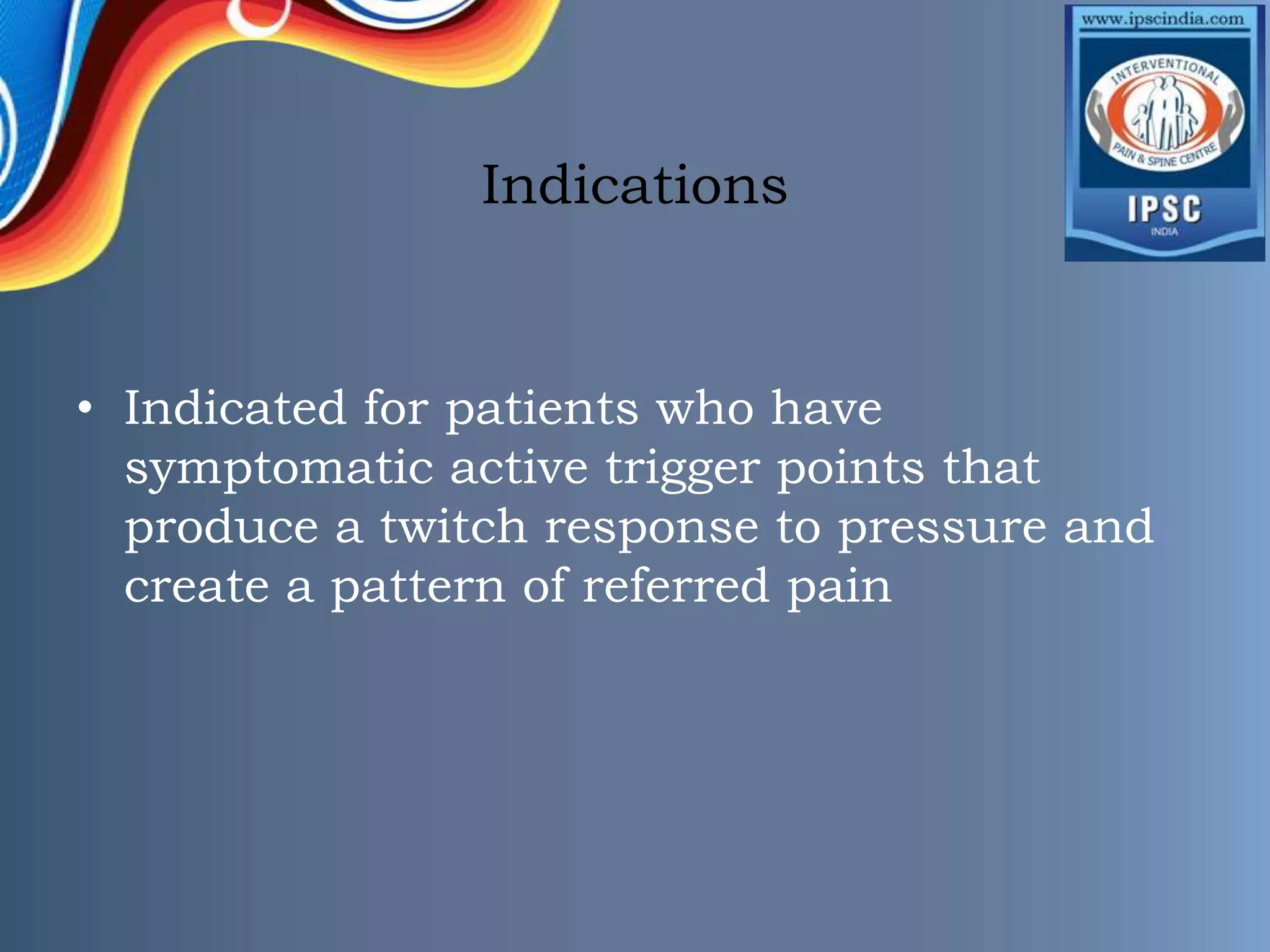 www.ipscindia.com

INTERVENTIONAL

PAIN & SPINE CENTRE

IPSC

INDIA

Indications

• Indicated for patients who have symptomatic active trigger points that produce a twitch response to pressure and create a pattern of referred pain